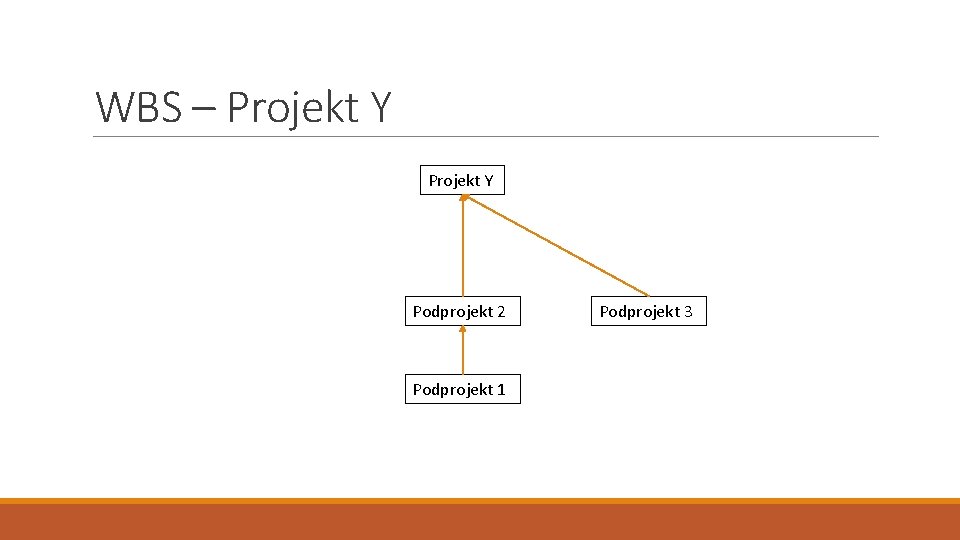 WBS – Projekt Y

Projekt Y

Podprojekt 2

Podprojekt 3

Podprojekt 1